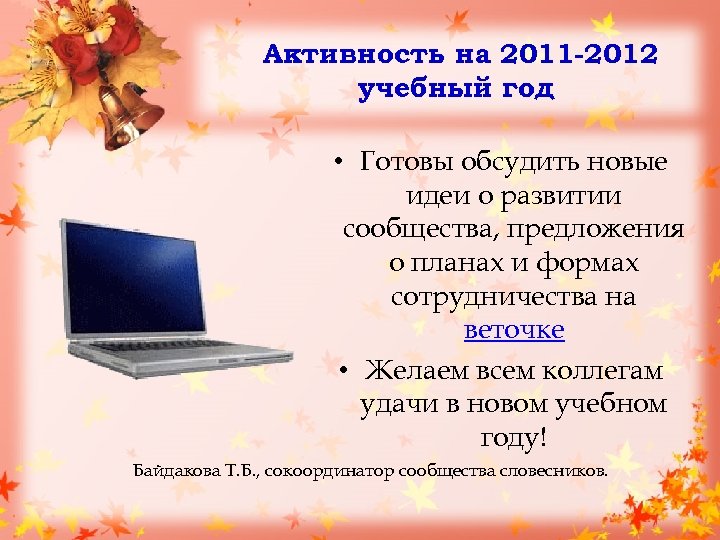 Активность на 2011-2012 учебный год

• Готовы обсудить новые идеи о развитии сообщества, предложения о планах и формах сотрудничества на веточке

• Желаем всем коллегам удачи в новом учебном году!

Байдакова Т.Б., сокоординатор сообщества словесников.